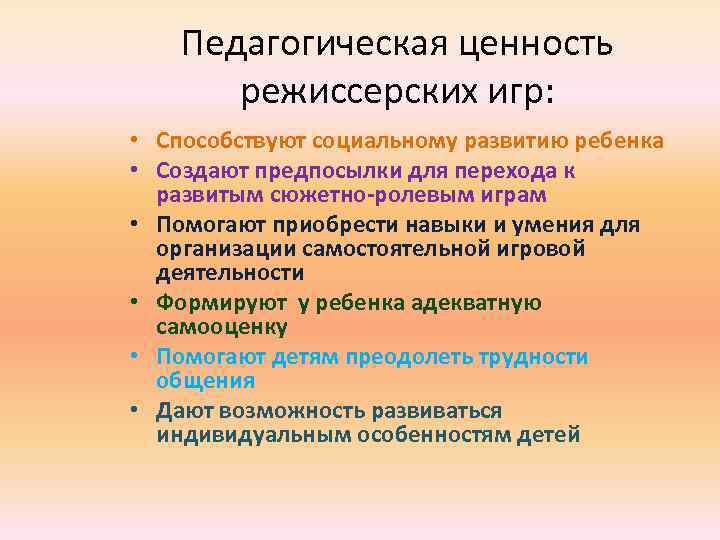 Педагогическая ценность режиссерских игр:

• Способствуют социальному развитию ребенка
• Создают предпосылки для перехода к развитым сюжетно-ролевым играм
• Помогают приобрести навыки и умения для организации самостоятельной игровой деятельности
• Формируют у ребенка адекватную самооценку
• Помогают детям преодолеть трудности общения
• Дают возможность развиваться индивидуальным особенностям детей